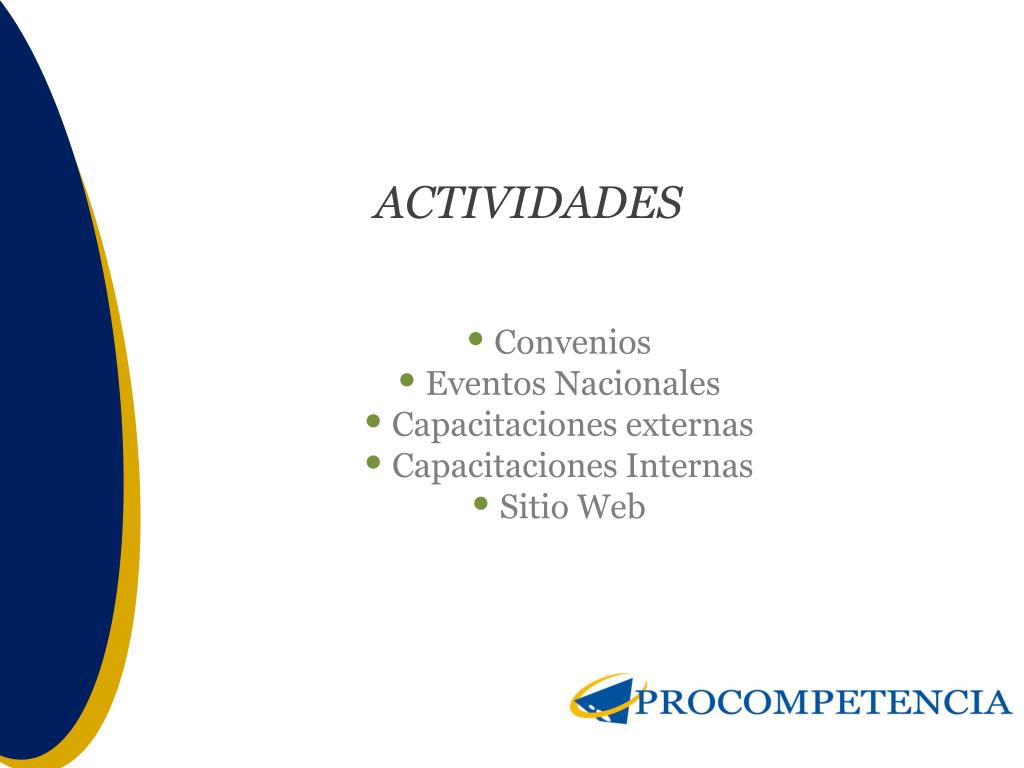 ACTIVIDADES

• Convenios
• Eventos Nacionales
• Capacitaciones externas
• Capacitaciones Internas
• Sitio Web

PROCOMPETENCIA